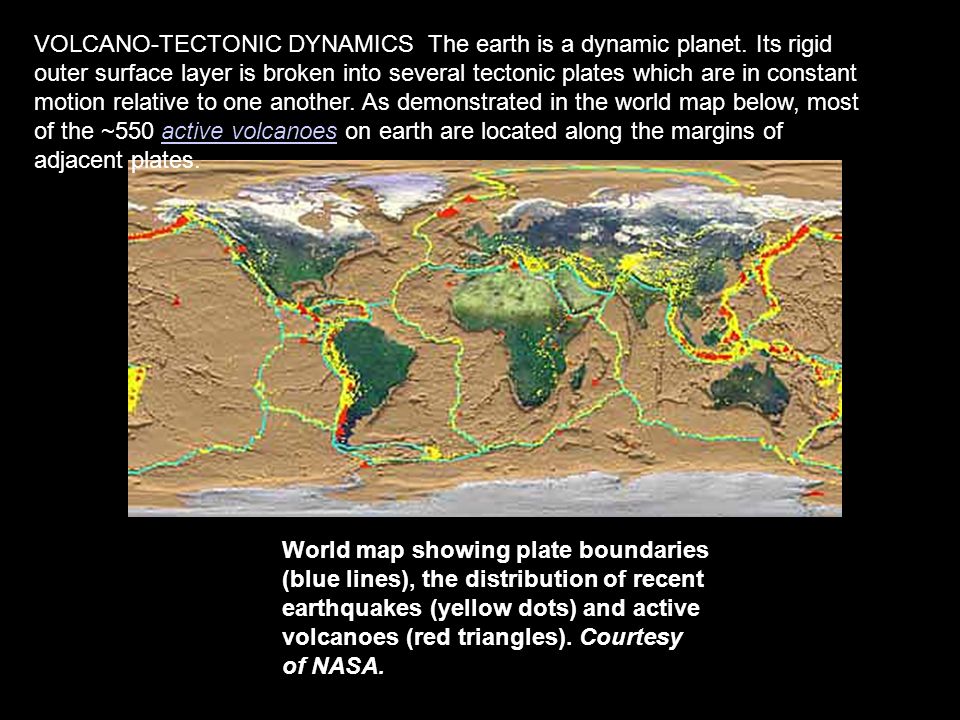 VOLCANO-TECTONIC DYNAMICS The earth is a dynamic planet. Its rigid outer surface layer is broken into several tectonic plates which are in constant motion relative to one another. As demonstrated in the world map below, most of the ~550 active volcanoes on earth are located along the margins of adjacent plates.

World map showing plate boundaries (blue lines), the distribution of recent earthquakes (yellow dots) and active volcanoes (red triangles). Courtesy of NASA.